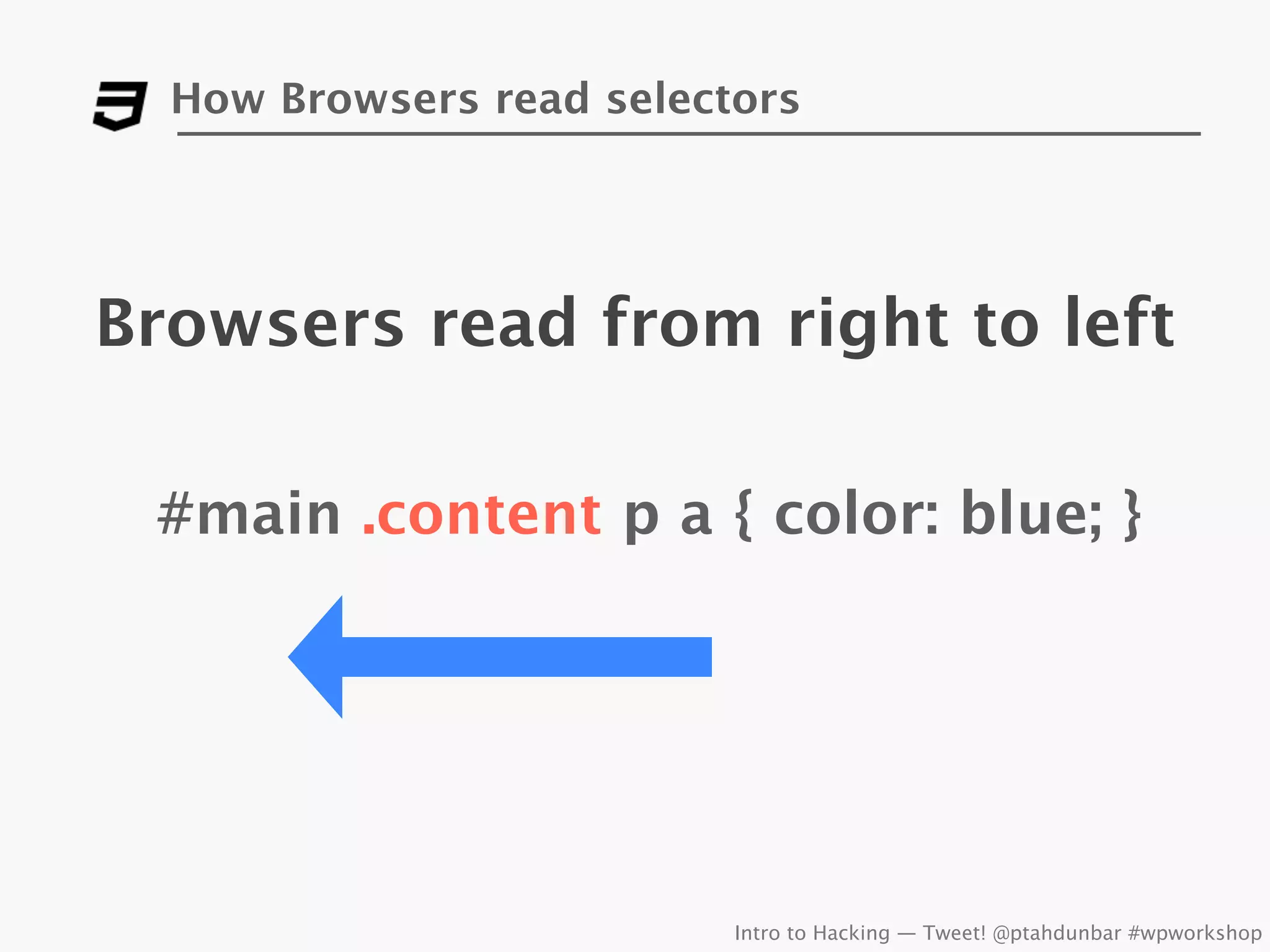 How Browsers read selectors

Browsers read from right to left

#main .content p a { color: blue; }

Intro to Hacking — Tweet! @ptahdunbar #wpworkshop